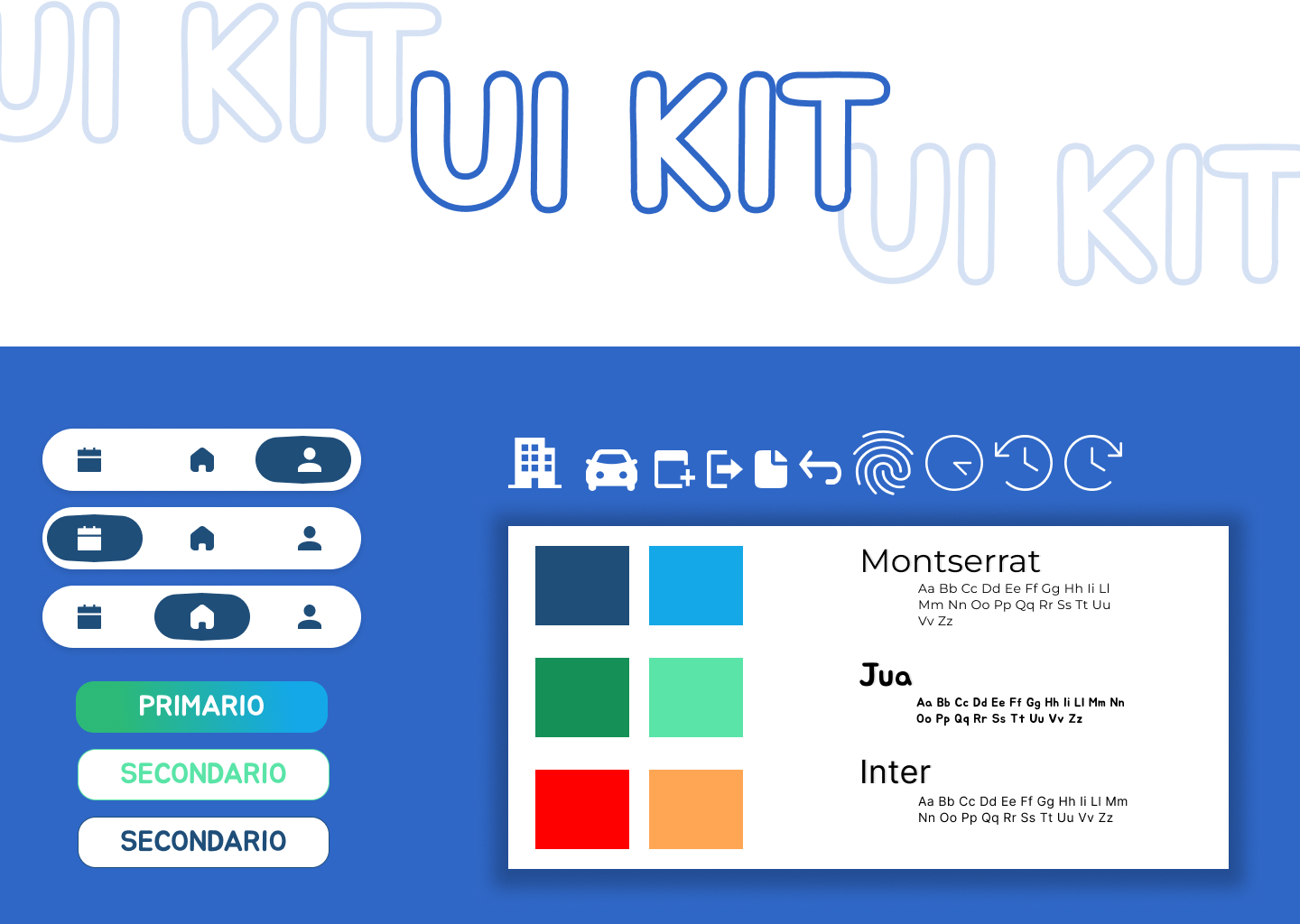 UI KIT
UI KIT
UI KIT

PRIMARIO
SECONDARIO
SECONDARIO

Montserrat
Aa Bb Cc Dd Ee Ff Gg Hh Ii Ll Mm Nn Oo Pp Qq Rr Ss Tt Uu Vv Zz

Jua
Aa Bb Cc Dd Ee Ff Gg Hh Ii Ll Mm Nn Oo Pp Qq Rr Ss Tt Uu Vv Zz

Inter
Aa Bb Cc Dd Ee Ff Gg Hh Ii Ll Mm Nn Oo Pp Qq Rr Ss Tt Uu Vv Zz